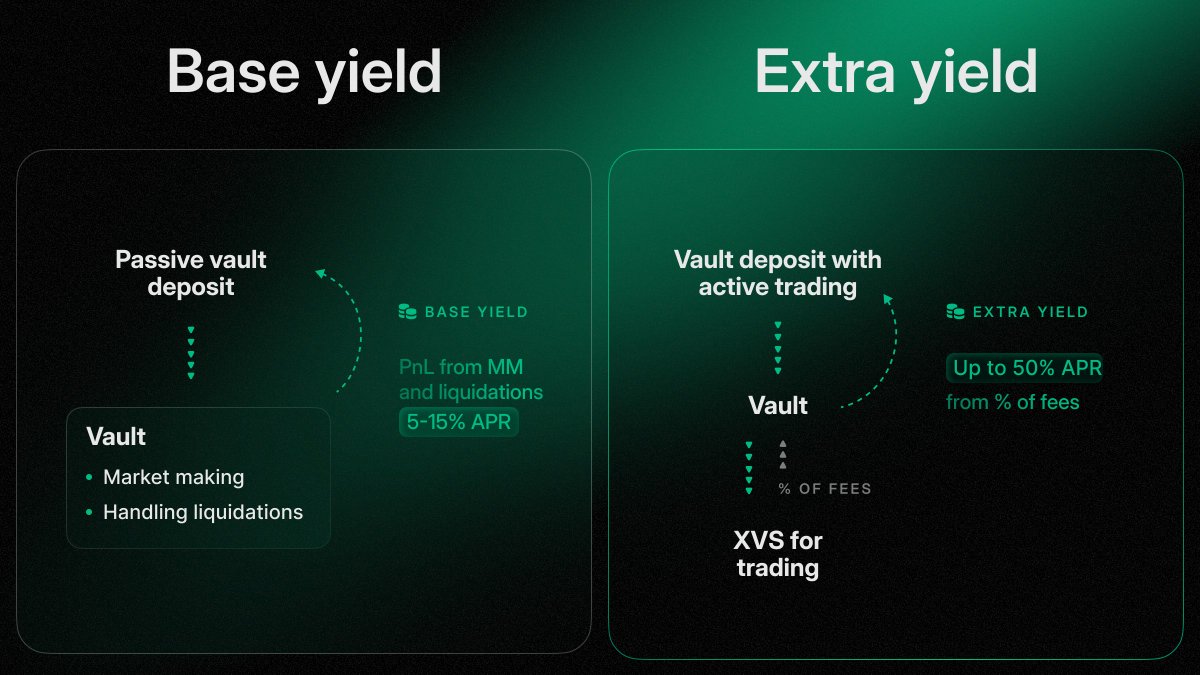 Base yield

Passive vault deposit

BASE YIELD

PnL from MM and liquidations
5-15% APR

Vault
• Market making
• Handling liquidations

Extra yield

Vault deposit with active trading

EXTRA YIELD

Up to 50% APR
from % of fees

Vault

% OF FEES

XVS for trading